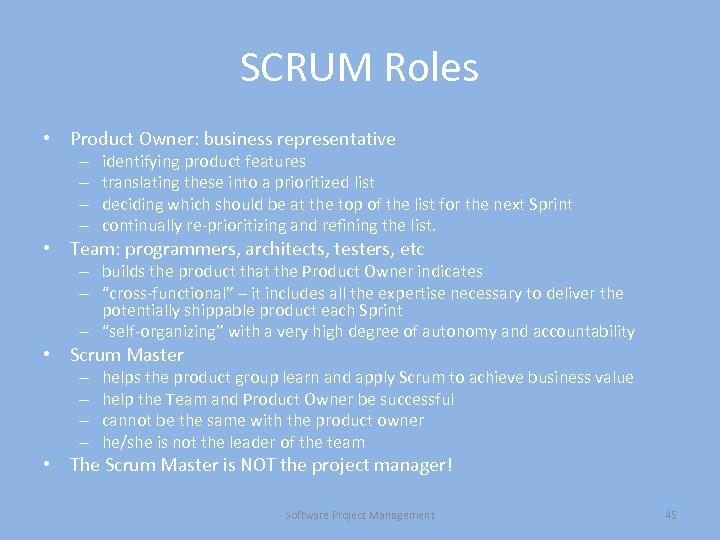 SCRUM Roles

• Product Owner: business representative
– identifying product features
– translating these into a prioritized list
– deciding which should be at the top of the list for the next Sprint
– continually re-prioritizing and refining the list.

• Team: programmers, architects, testers, etc
– builds the product that the Product Owner indicates
– "cross-functional" – it includes all the expertise necessary to deliver the potentially shippable product each Sprint
– "self-organizing" with a very high degree of autonomy and accountability

• Scrum Master
– helps the product group learn and apply Scrum to achieve business value
– help the Team and Product Owner be successful
– cannot be the same with the product owner
– he/she is not the leader of the team

• The Scrum Master is NOT the project manager!

Software Project Management

45